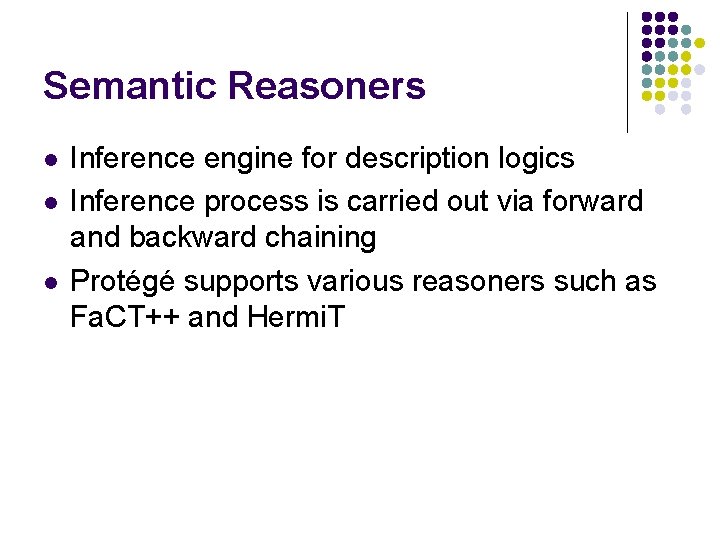 Semantic Reasoners

- Inference engine for description logics
- Inference process is carried out via forward and backward chaining
- Protégé supports various reasoners such as FaCT++ and HermiT